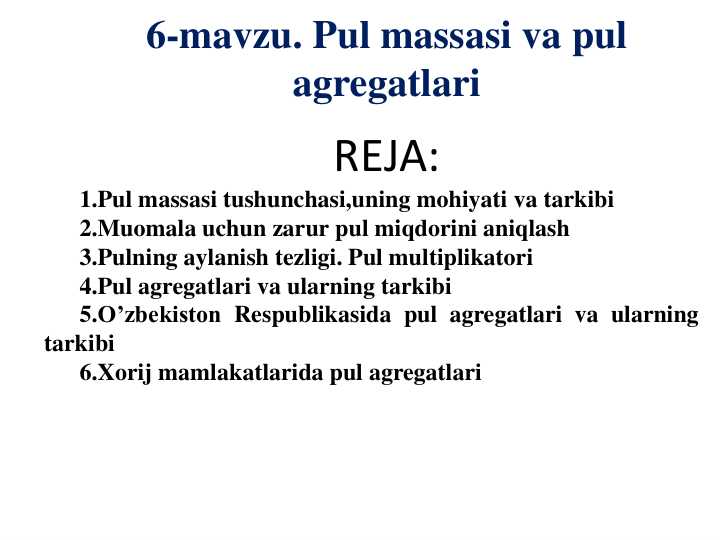 6-mavzu. Pul massasi va pul agregatlari

REJA:

1.Pul massasi tushunchasi,uning mohiyati va tarkibi
2.Muomala uchun zarur pul miqdorini aniqlash
3.Pulning aylanish tezligi. Pul multiplikatori
4.Pul agregatlari va ularning tarkibi
5.O’zbekiston Respublikasida pul agregatlari va ularning tarkibi
6.Xorij mamlakatlarida pul agregatlari